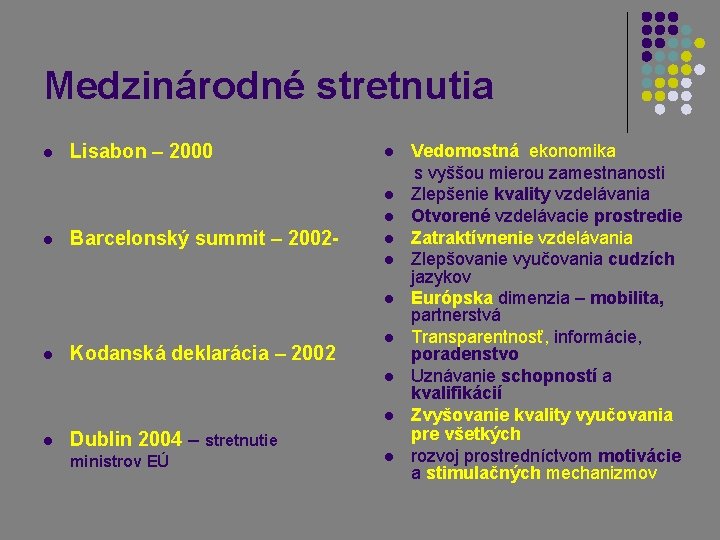 Medzinárodné stretnutia

- Lisabon – 2000
- Barcelonský summit – 2002-
- Kodanská deklarácia – 2002
- Dublin 2004 – stretnutie ministrov EÚ

- Vedomostná ekonomika s vyššou mierou zamestnanosti
- Zlepšenie kvality vzdelávania
- Otvorené vzdelávacie prostredie
- Zatraktívnenie vzdelávania
- Zlepšovanie vyučovania cudzích jazykov
- Európska dimenzia – mobilita, partnerstvá
- Transparentnosť, informácie, poradenstvo
- Uznávanie schopností a kvalifikácií
- Zvyšovanie kvality vyučovania pre všetkých
- rozvoj prostredníctvom motivácie a stimulačných mechanizmov